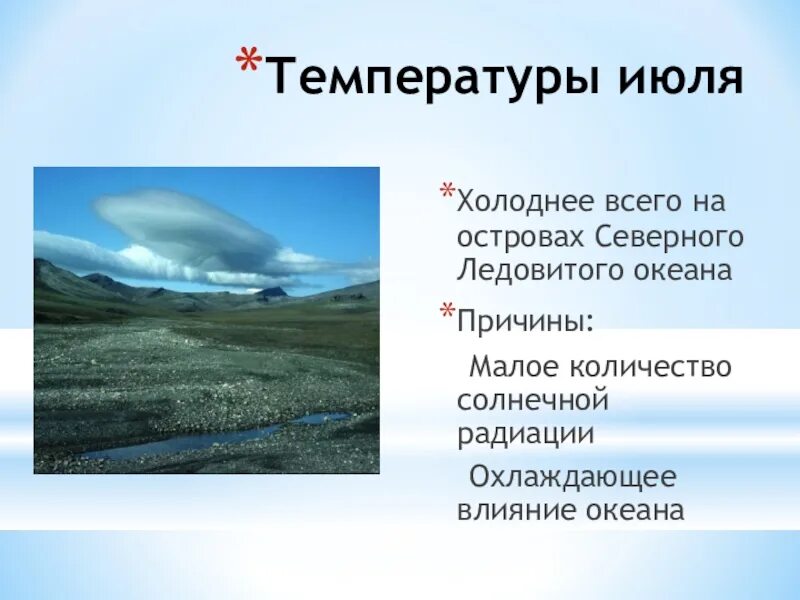 *Температуры июля

*Холоднее всего на островах Северного Ледовитого океана

*Причины:

Малое количество солнечной радиации

Охлаждающее влияние океана